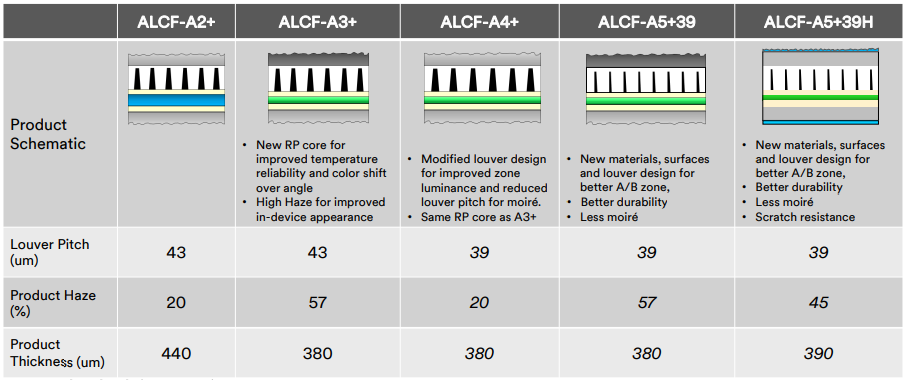 | | ALCF-A2+ | ALCF-A3+ | ALCF-A4+ | ALCF-A5+39 | ALCF-A5+39H |
|---|---|---|---|---|---|
| Product Schematic | | • New RP core for improved temperature reliability and color shift over angle • High Haze for improved in-device appearance | • Modified louver design for improved zone luminance and reduced louver pitch for moiré. • Same RP core as A3+ | • New materials, surfaces and louver design for better A/B zone, • Better durability • Less moiré | • New materials, surfaces and louver design for better A/B zone, • Better durability • Less moiré • Scratch resistance |
| Louver Pitch (um) | 43 | 43 | 39 | 39 | 39 |
| Product Haze (%) | 20 | 57 | 20 | 57 | 45 |
| Product Thickness (um) | 440 | 380 | 380 | 380 | 390 |